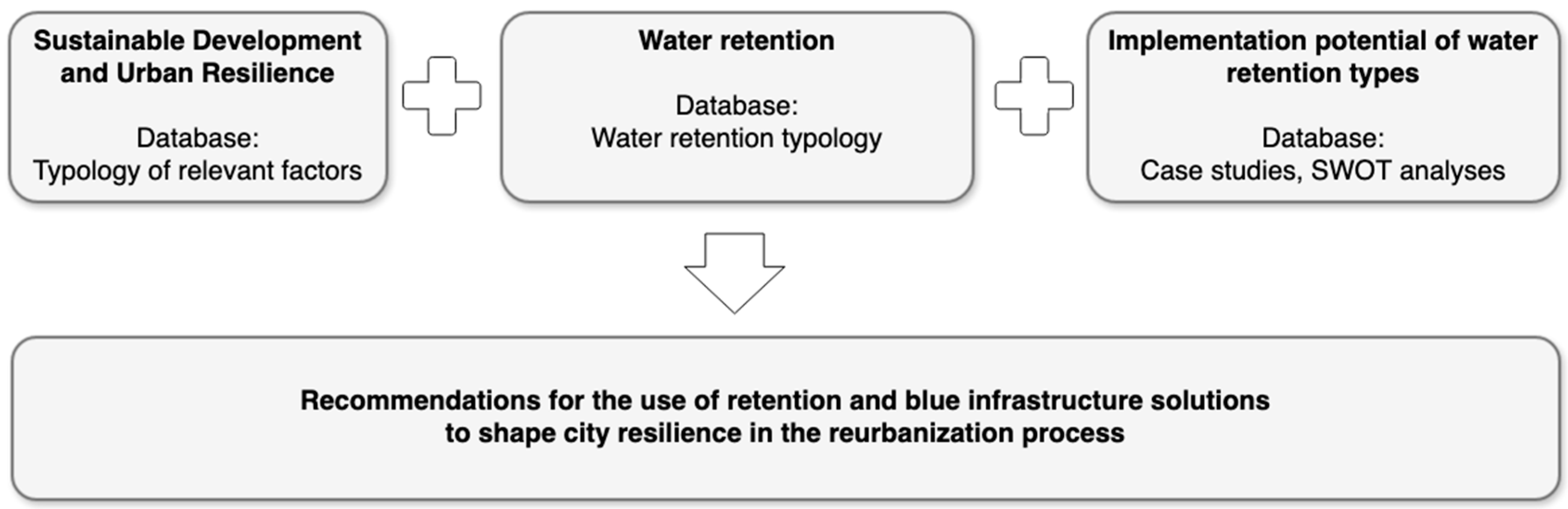 Sustainable Development and Urban Resilience

Database:
Typology of relevant factors

Water retention

Database:
Water retention typology

Implementation potential of water retention types

Database:
Case studies, SWOT analyses

Recommendations for the use of retention and blue infrastructure solutions to shape city resilience in the reurbanization process